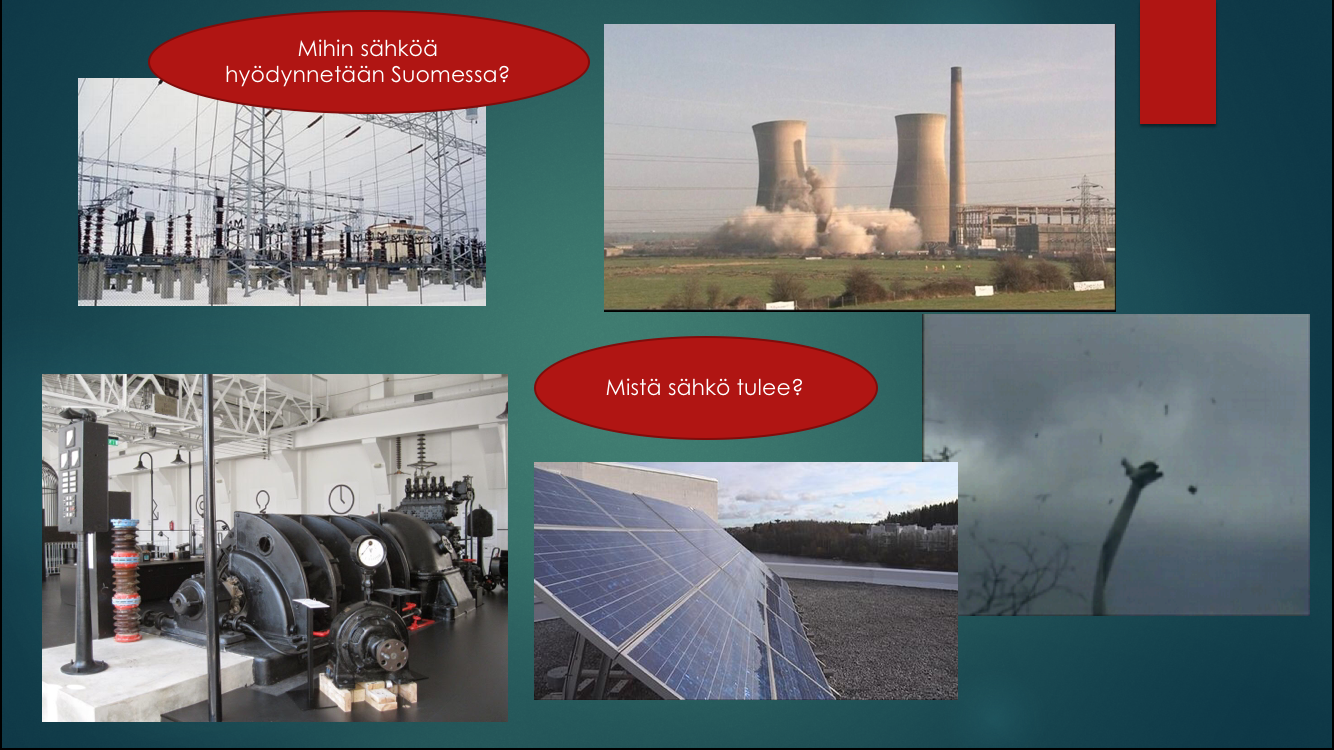 Mihin sähköä hyödynnetään Suomessa?

Mistä sähkö tulee?